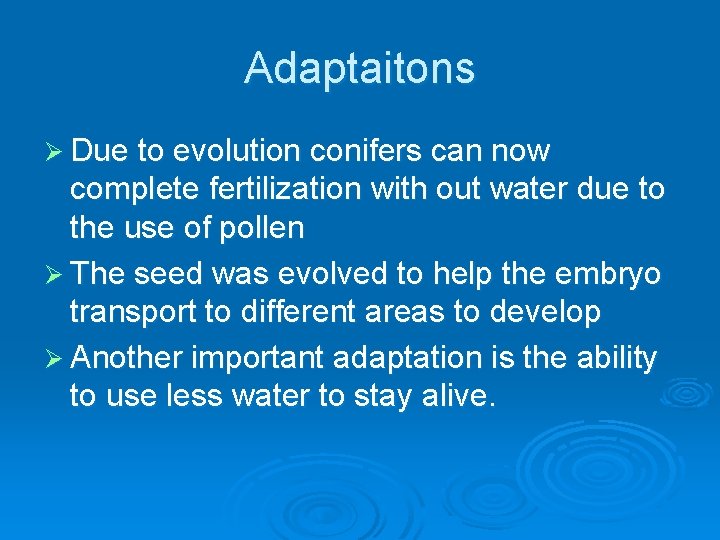 Adaptaitons

➢ Due to evolution conifers can now complete fertilization with out water due to the use of pollen

➢ The seed was evolved to help the embryo transport to different areas to develop

➢ Another important adaptation is the ability to use less water to stay alive.